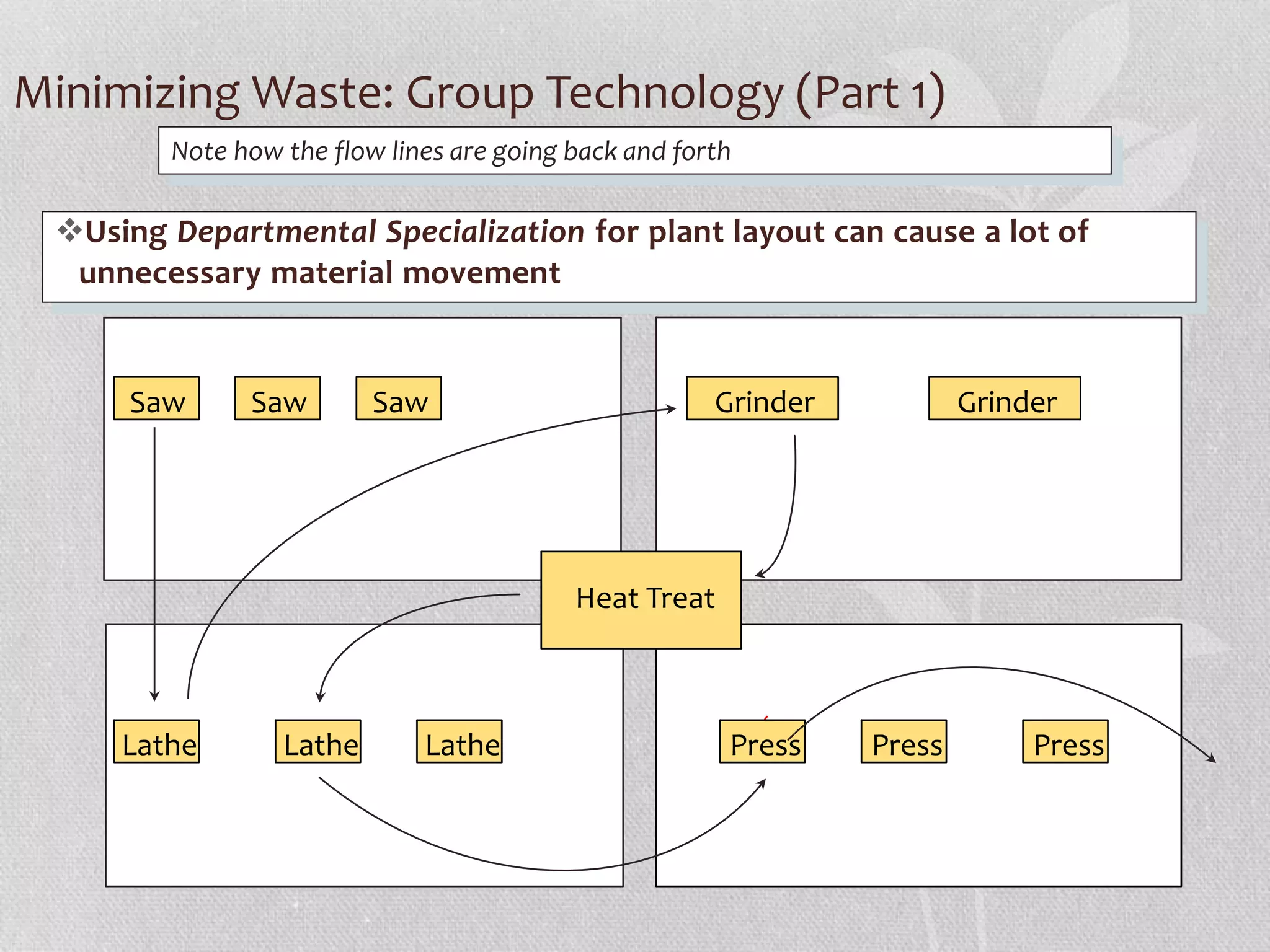 Minimizing Waste: Group Technology (Part 1)

Note how the flow lines are going back and forth

❖Using Departmental Specialization for plant layout can cause a lot of unnecessary material movement

Saw
Saw
Saw
Grinder
Grinder
Heat Treat
Lathe
Lathe
Lathe
Press
Press
Press